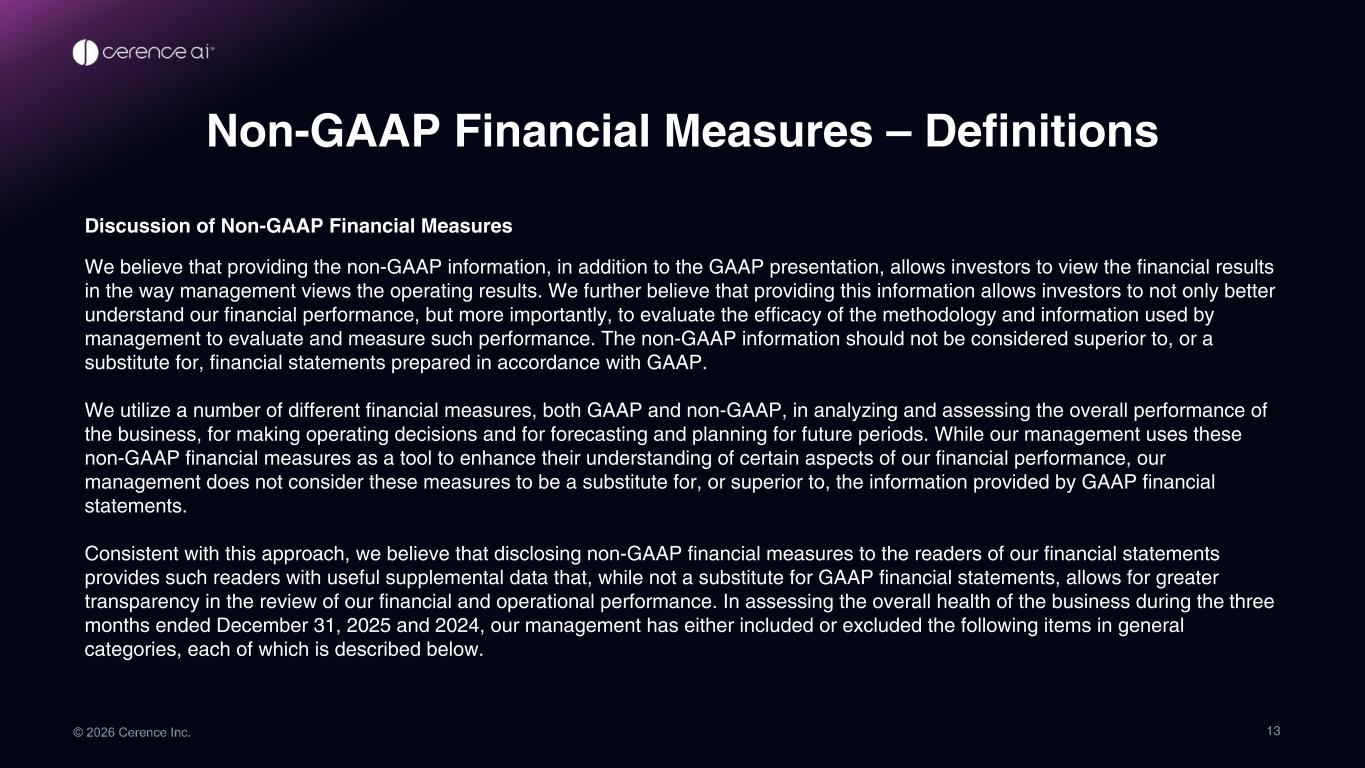 cerence ai

Non-GAAP Financial Measures – Definitions

Discussion of Non-GAAP Financial Measures

We believe that providing the non-GAAP information, in addition to the GAAP presentation, allows investors to view the financial results in the way management views the operating results. We further believe that providing this information allows investors to not only better understand our financial performance, but more importantly, to evaluate the efficacy of the methodology and information used by management to evaluate and measure such performance. The non-GAAP information should not be considered superior to, or a substitute for, financial statements prepared in accordance with GAAP.

We utilize a number of different financial measures, both GAAP and non-GAAP, in analyzing and assessing the overall performance of the business, for making operating decisions and for forecasting and planning for future periods. While our management uses these non-GAAP financial measures as a tool to enhance their understanding of certain aspects of our financial performance, our management does not consider these measures to be a substitute for, or superior to, the information provided by GAAP financial statements.

Consistent with this approach, we believe that disclosing non-GAAP financial measures to the readers of our financial statements provides such readers with useful supplemental data that, while not a substitute for GAAP financial statements, allows for greater transparency in the review of our financial and operational performance. In assessing the overall health of the business during the three months ended December 31, 2025 and 2024, our management has either included or excluded the following items in general categories, each of which is described below.

© 2026 Cerence Inc.

13